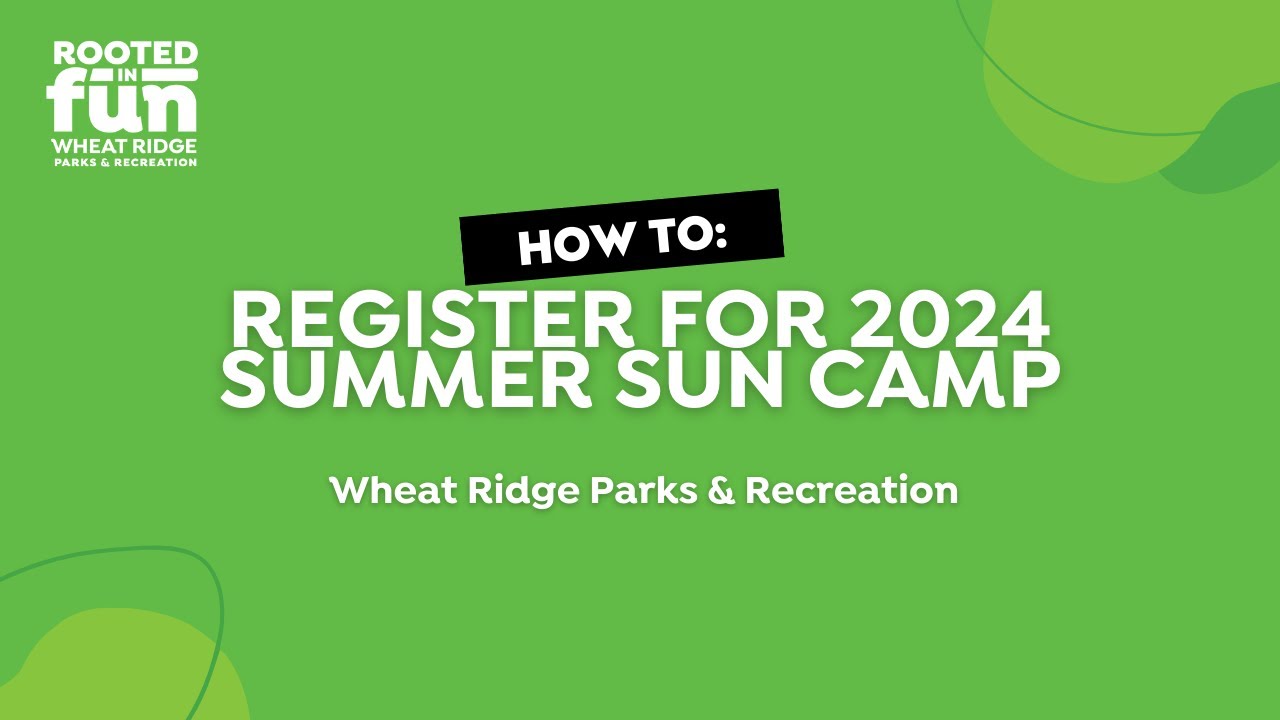 ROOTED IN fun
WHEAT RIDGE
PARKS & RECREATION

HOW TO:

REGISTER FOR 2024 SUMMER SUN CAMP

Wheat Ridge Parks & Recreation